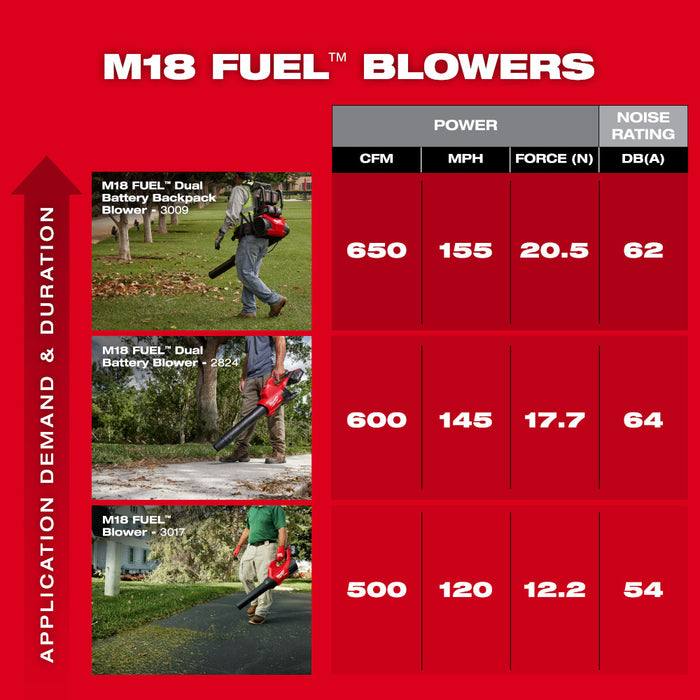 M18 FUEL™ BLOWERS

APPLICATION DEMAND & DURATION

| | POWER | | | NOISE RATING |
|---|---|---|---|---|
| | CFM | MPH | FORCE (N) | DB(A) |
| M18 FUEL™ Dual Battery Backpack Blower - 3009 | 650 | 155 | 20.5 | 62 |
| M18 FUEL™ Dual Battery Blower - 2824 | 600 | 145 | 17.7 | 64 |
| M18 FUEL™ Blower - 3017 | 500 | 120 | 12.2 | 54 |